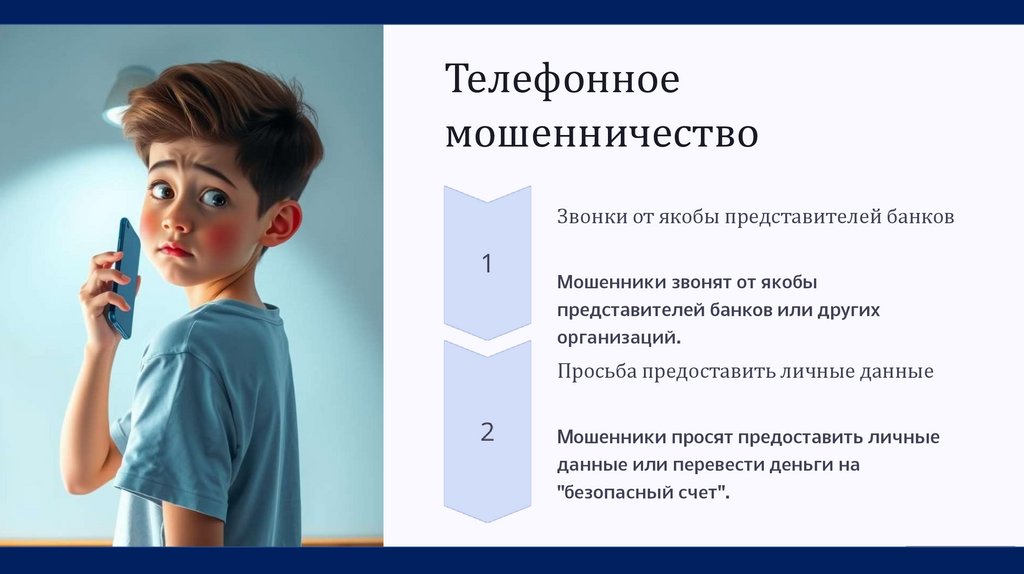 Телефонное мошенничество

1

Звонки от якобы представителей банков

Мошенники звонят от якобы представителей банков или других организаций.

2

Просьба предоставить личные данные

Мошенники просят предоставить личные данные или перевести деньги на "безопасный счет".